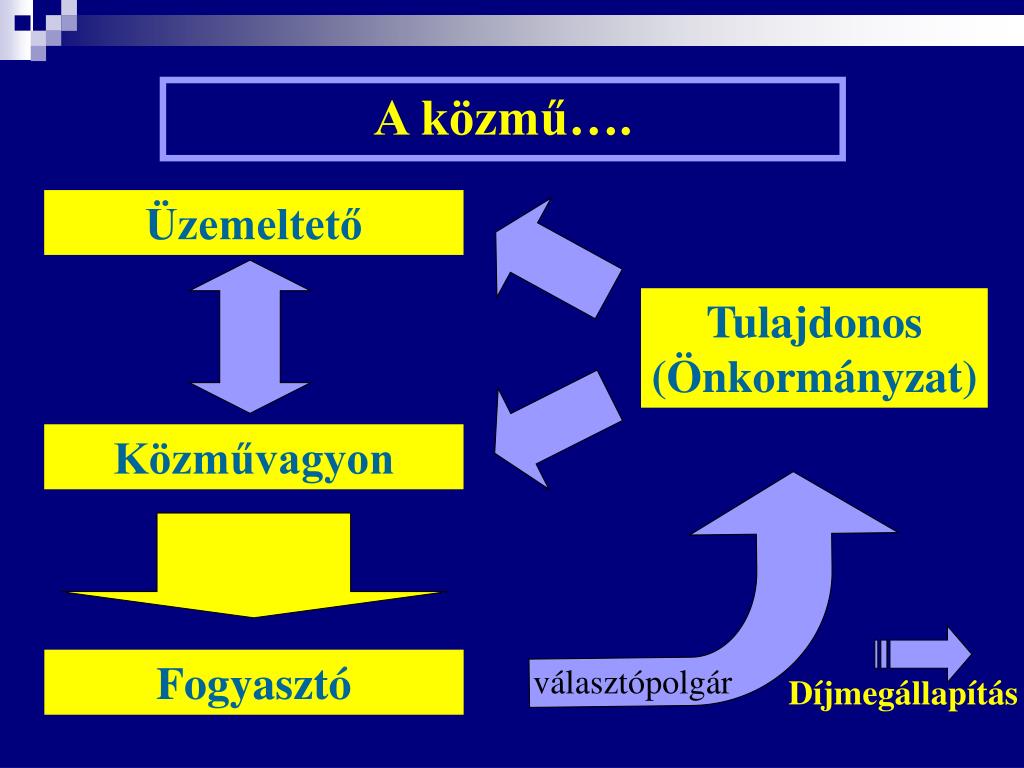 A közmű….

Üzemeltető

Közművagyon

Fogyasztó

Tulajdonos (Önkormányzat)

választópolgár

Díjmegállapítás